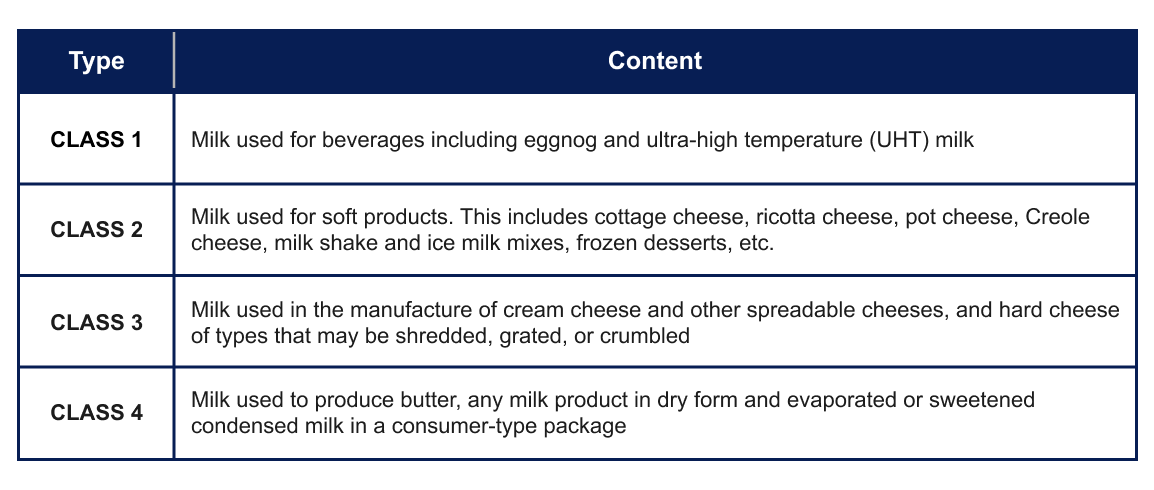 | Type | Content |
|---|---|
| CLASS 1 | Milk used for beverages including eggnog and ultra-high temperature (UHT) milk |
| CLASS 2 | Milk used for soft products. This includes cottage cheese, ricotta cheese, pot cheese, Creole cheese, milk shake and ice milk mixes, frozen desserts, etc. |
| CLASS 3 | Milk used in the manufacture of cream cheese and other spreadable cheeses, and hard cheese of types that may be shredded, grated, or crumbled |
| CLASS 4 | Milk used to produce butter, any milk product in dry form and evaporated or sweetened condensed milk in a consumer-type package |